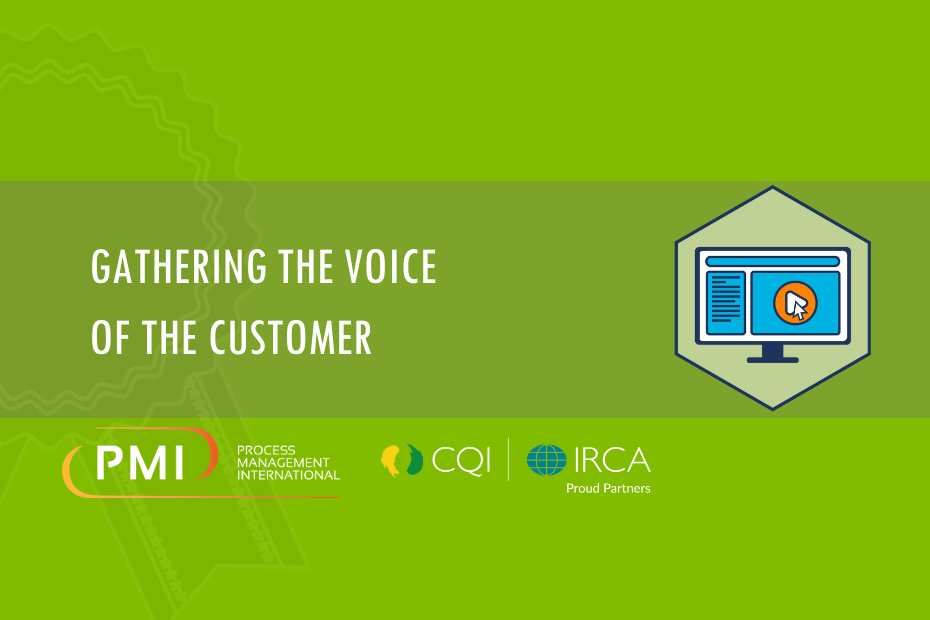 GATHERING THE VOICE OF THE CUSTOMER

PMI PROCESS MANAGEMENT INTERNATIONAL

CQI | IRCA
Proud Partners